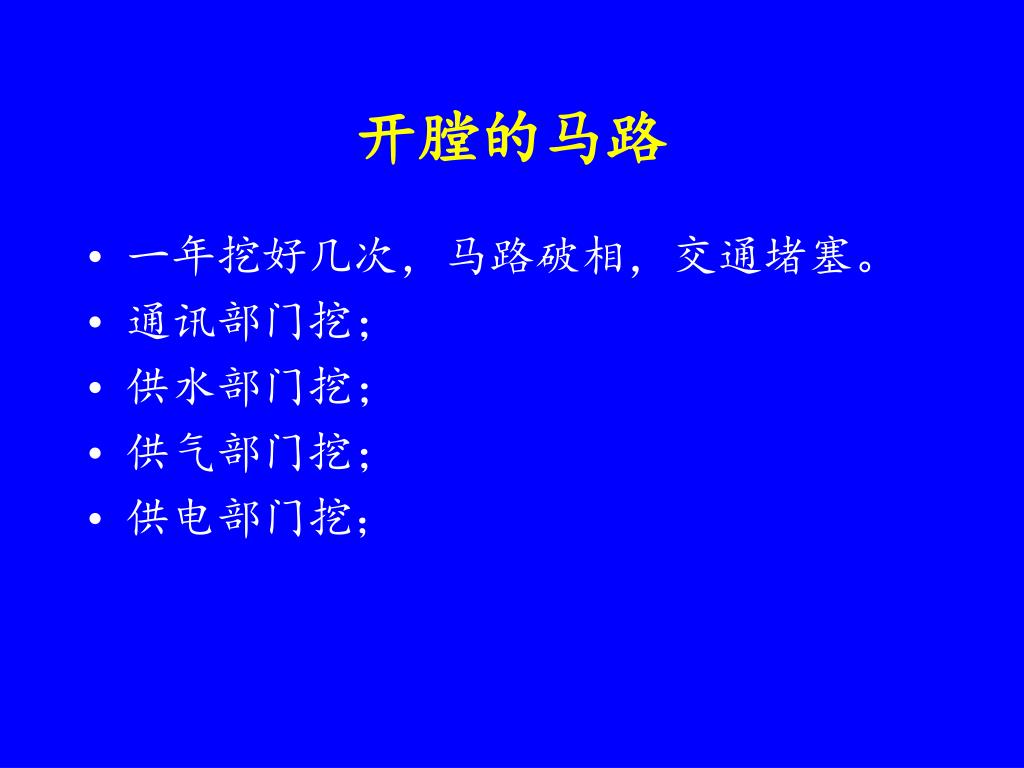 开膛的马路

• 一年挖好几次，马路破相，交通堵塞。
• 通讯部门挖；
• 供水部门挖；
• 供气部门挖；
• 供电部门挖；